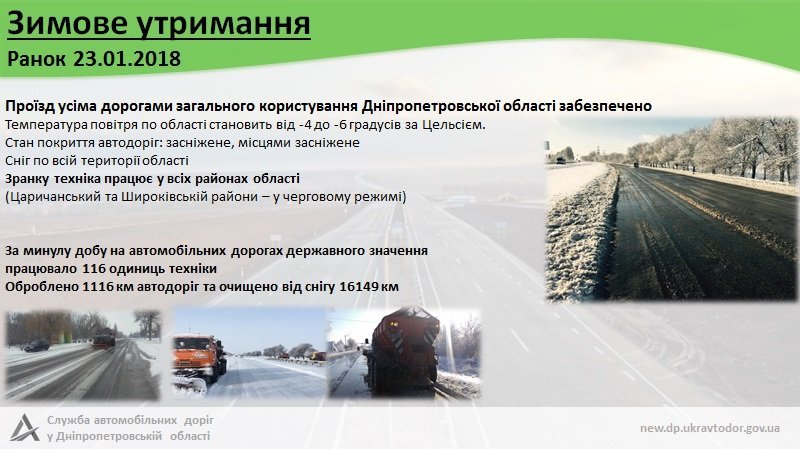 Зимове утримання
Ранок 23.01.2018

Проїзд усіма дорогами загального користування Дніпропетровської області забезпечено
Температура повітря по області становить від -4 до -6 градусів за Цельсієм.
Стан покриття автодоріг: засніжене, місцями засніжене
Сніг по всій території області
Зранку техніка працює у всіх районах області
(Царичанський та Широківський райони – у черговому режимі)

За минулу добу на автомобільних дорогах державного значення працювало 116 одиниць техніки
Оброблено 1116 км автодоріг та очищено від снігу 16149 км

Служба автомобільних доріг у Дніпропетровській області

new.dp.ukravtodor.gov.ua